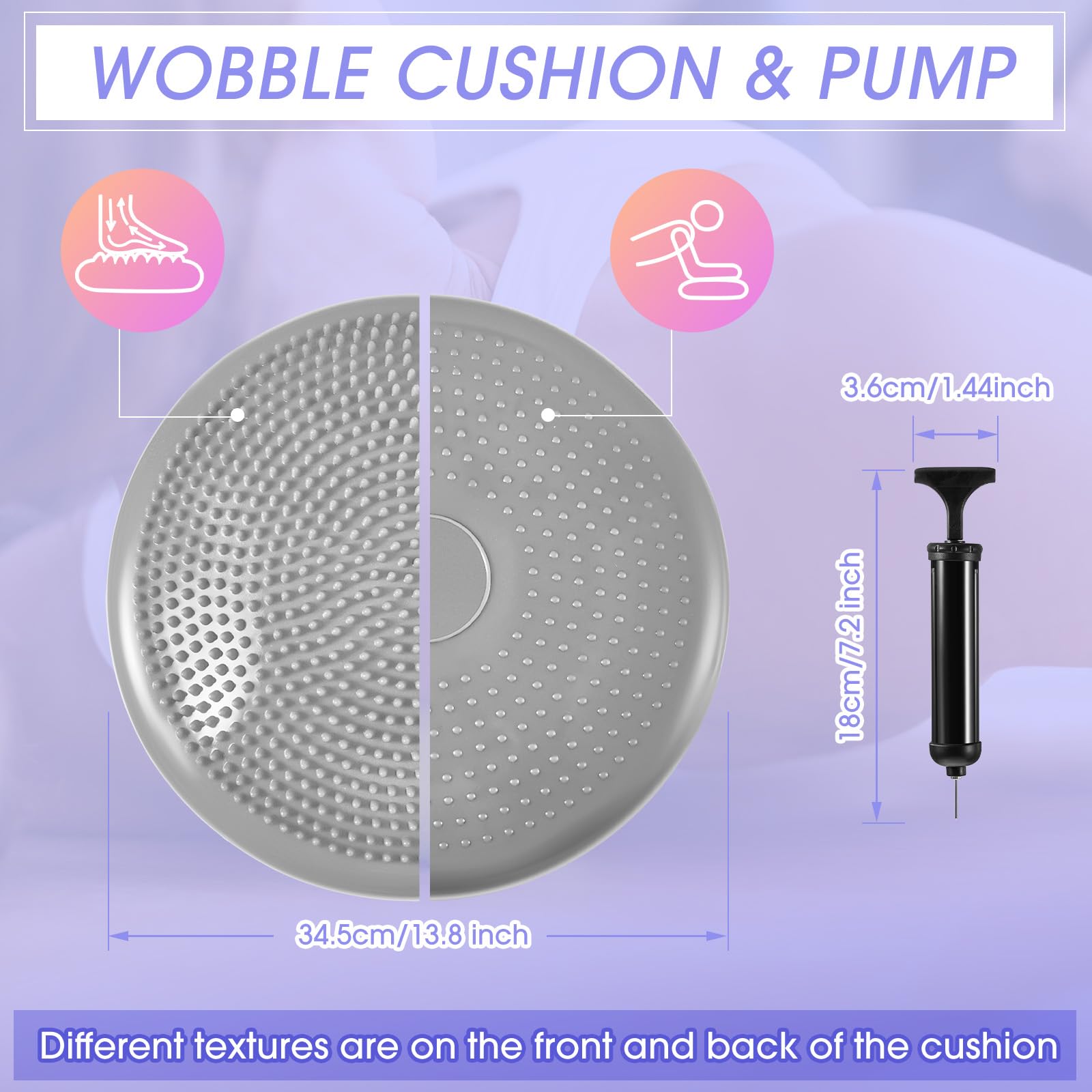 WOBBLE CUSHION & PUMP

3.6cm/1.44inch

18cm/7.2 inch

34.5cm/13.8 inch

Different textures are on the front and back of the cushion